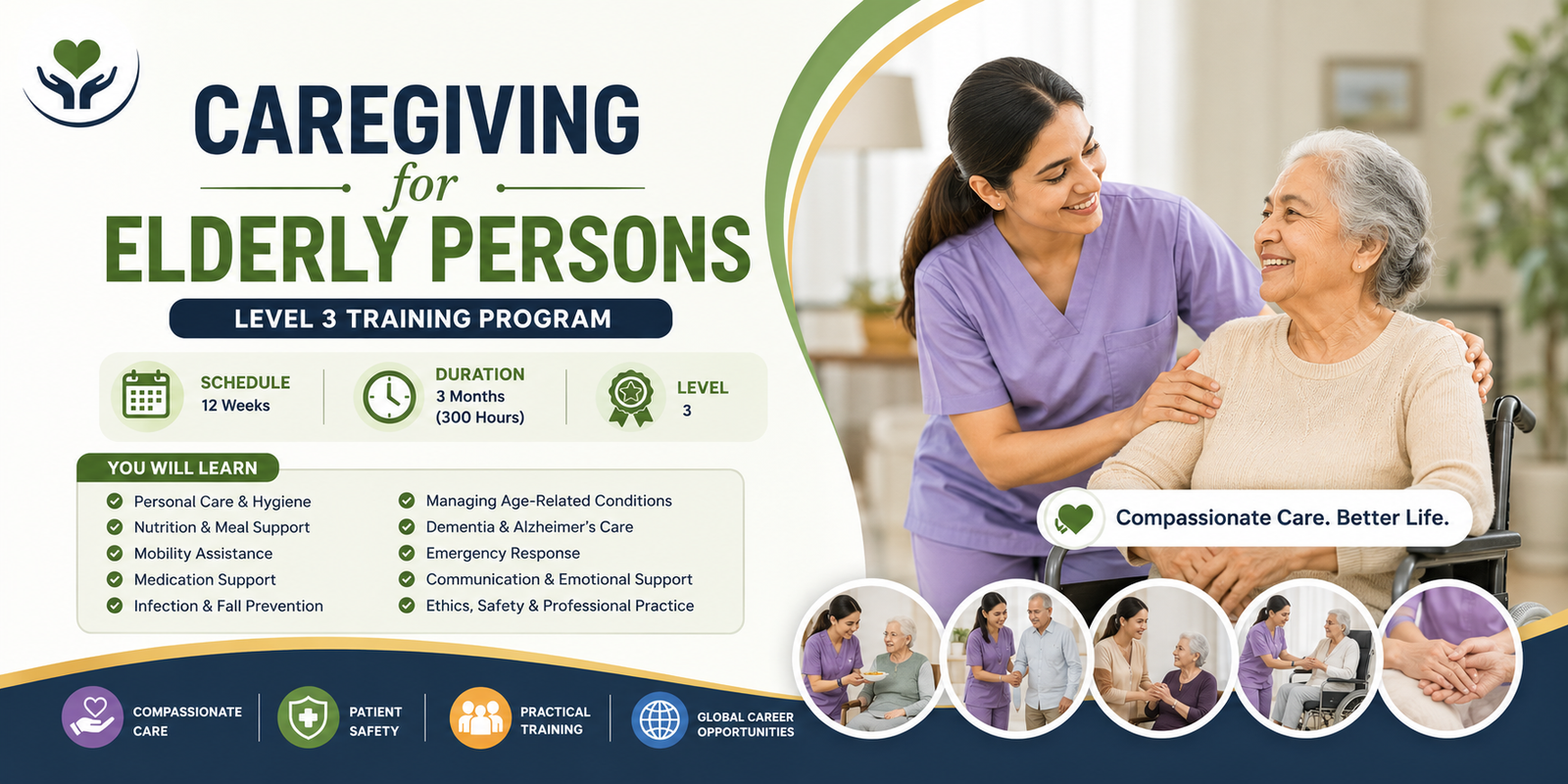 CAREGIVING
for
ELDERLY PERSONS

LEVEL 3 TRAINING PROGRAM

SCHEDULE
12 Weeks

DURATION
3 Months
(300 Hours)

LEVEL
3

YOU WILL LEARN

Personal Care & Hygiene
Nutrition & Meal Support
Mobility Assistance
Medication Support
Infection & Fall Prevention

Managing Age-Related Conditions
Dementia & Alzheimer's Care
Emergency Response
Communication & Emotional Support
Ethics, Safety & Professional Practice

Compassionate Care. Better Life.

COMPASSIONATE CARE

PATIENT SAFETY

PRACTICAL TRAINING

GLOBAL CAREER OPPORTUNITIES